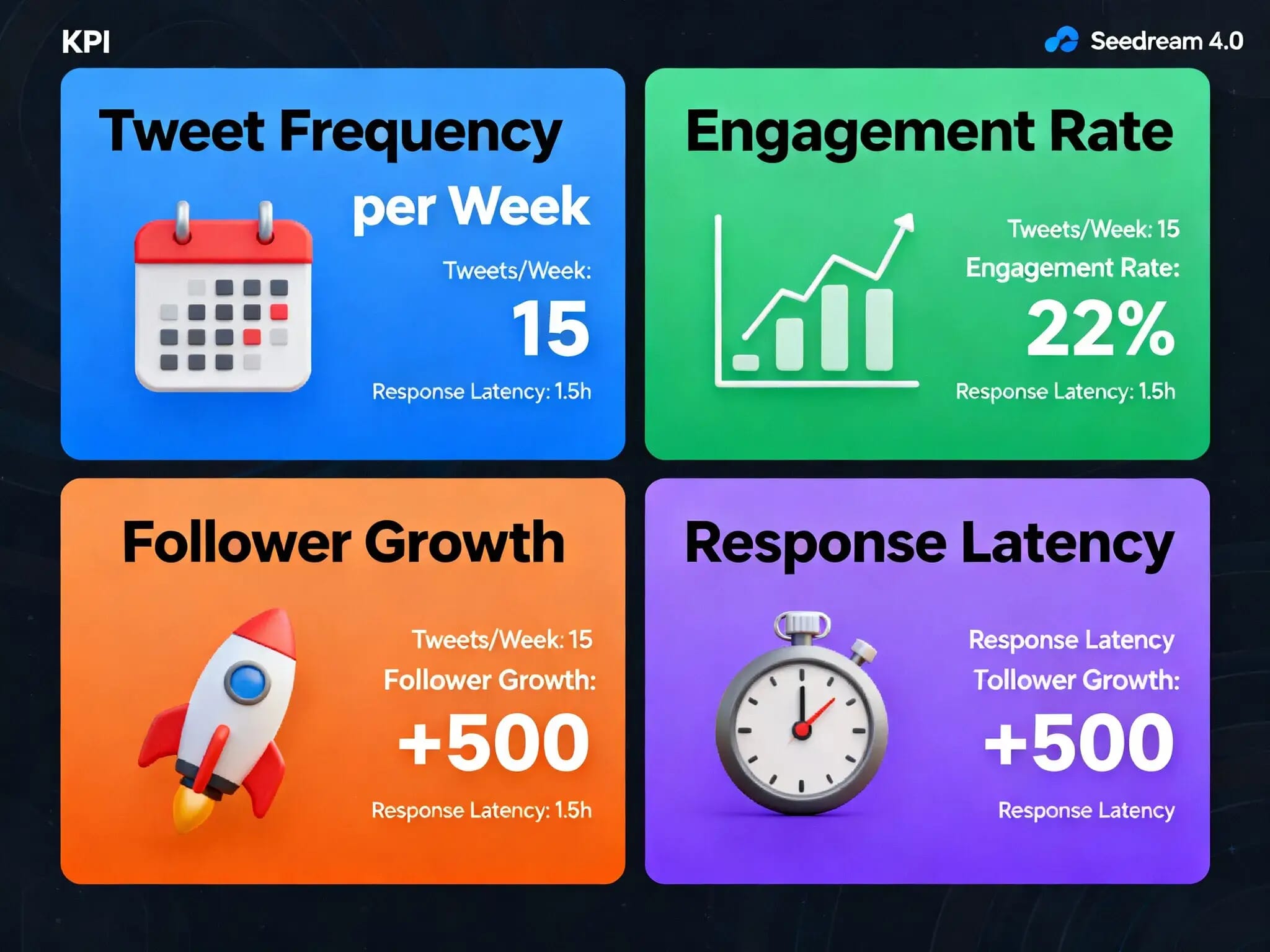 KPI

Seedream 4.0

Tweet Frequency per Week

Tweets/Week:

15

Response Latency: 1.5h

Engagement Rate

Tweets/Week: 15

Engagement Rate:

22%

Response Latency: 1.5h

Follower Growth

Tweets/Week: 15

Follower Growth:

+500

Response Latency: 1.5h

Response Latency

Response Latency

Tollower Growth:

+500

Response Latency